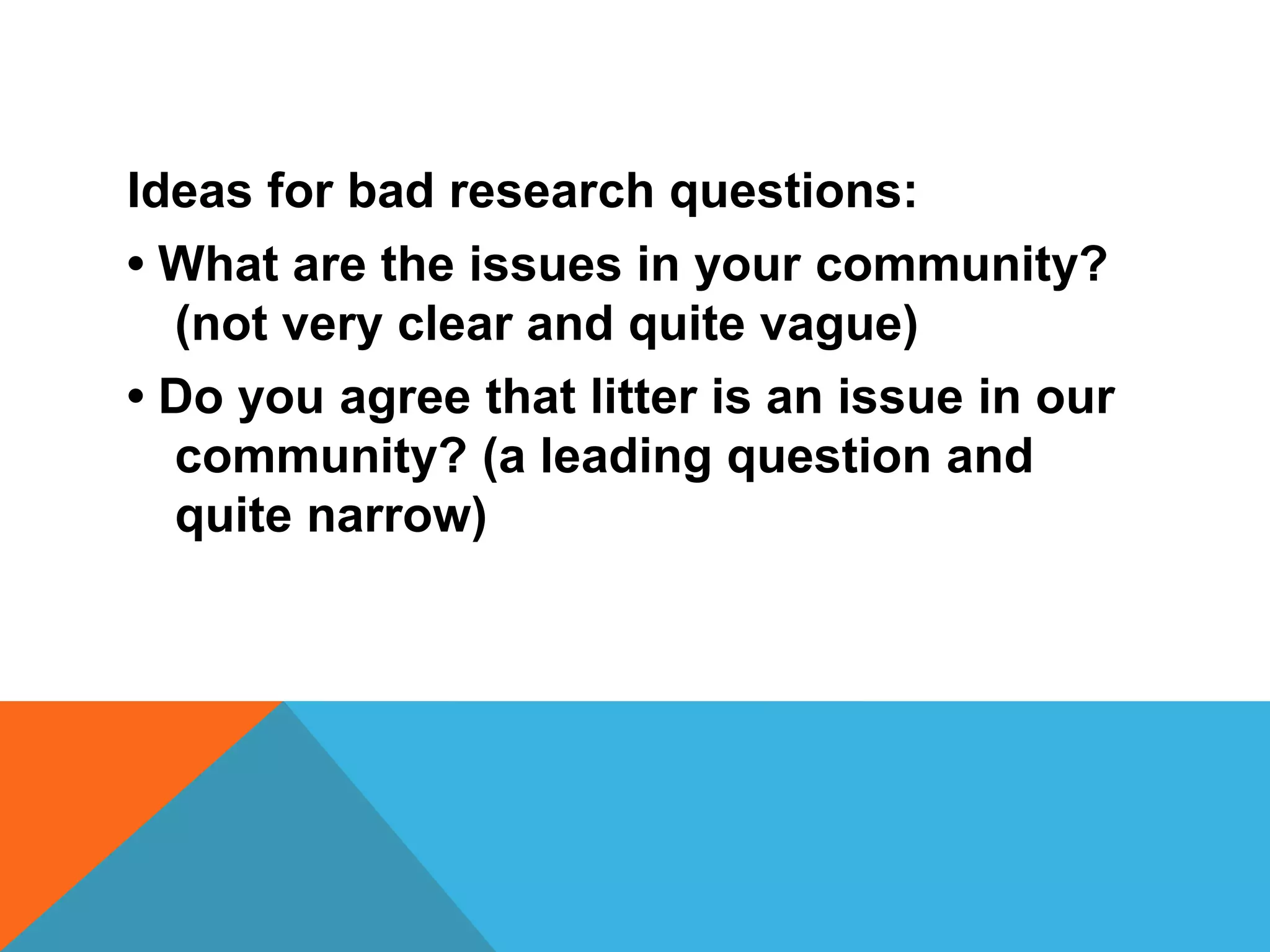 Ideas for bad research questions:

• What are the issues in your community? (not very clear and quite vague)

• Do you agree that litter is an issue in our community? (a leading question and quite narrow)